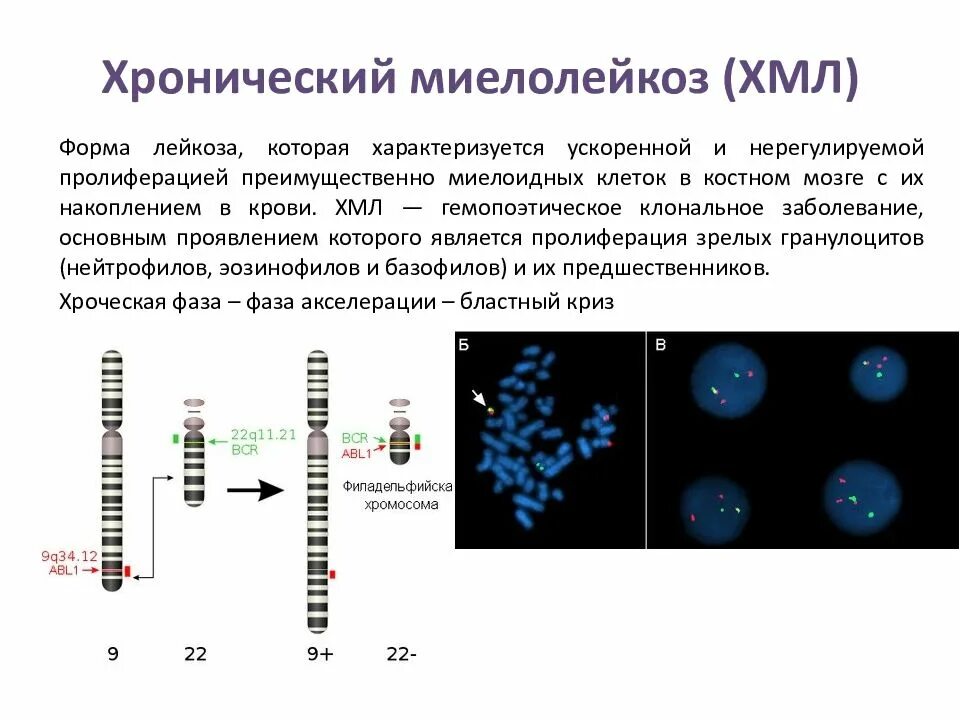 Хронический миелолейкоз (ХМЛ)

Форма лейкоза, которая характеризуется ускоренной и нерегулируемой пролиферацией преимущественно миелоидных клеток в костном мозге с их накоплением в крови. ХМЛ — гемопоэтическое клональное заболевание, основным проявлением которого является пролиферация зрелых гранулоцитов (нейтрофилов, эозинофилов и базофилов) и их предшественников.

Хроческая фаза – фаза акселерации – бластный криз

22q11.21
BCR

9q34.12
ABL1

BCR
ABL1

Филадельфийска хромосома

9 22 9+ 22-

Б

В